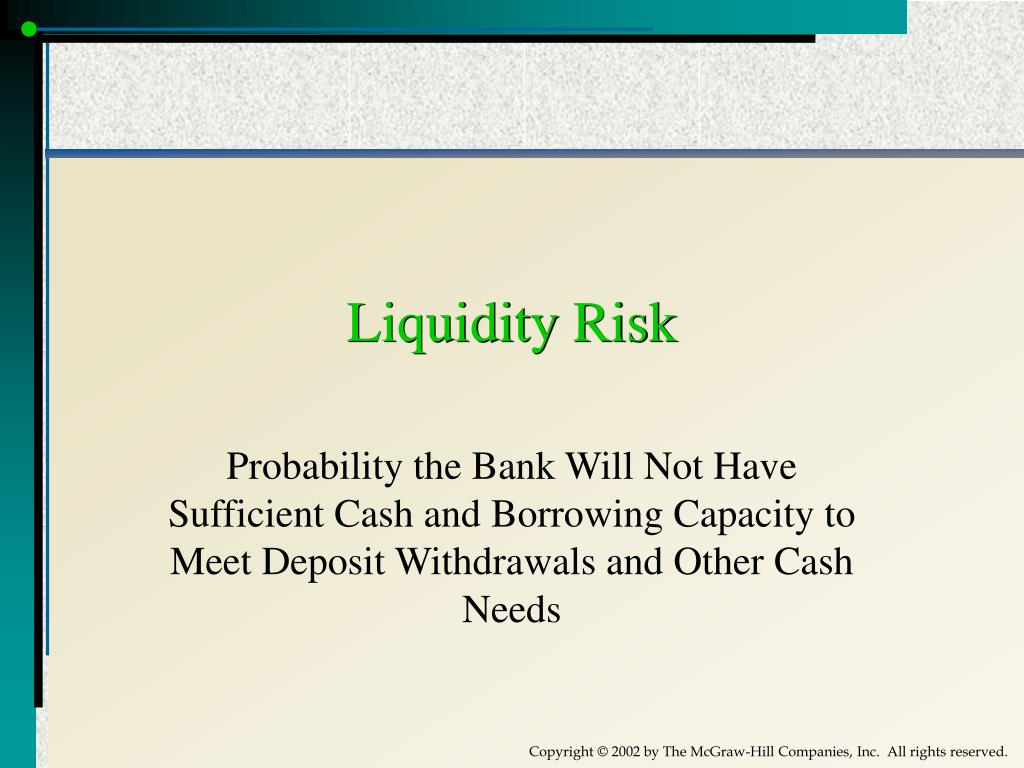 Liquidity Risk

Probability the Bank Will Not Have Sufficient Cash and Borrowing Capacity to Meet Deposit Withdrawals and Other Cash Needs

Copyright © 2002 by The McGraw-Hill Companies, Inc. All rights reserved.